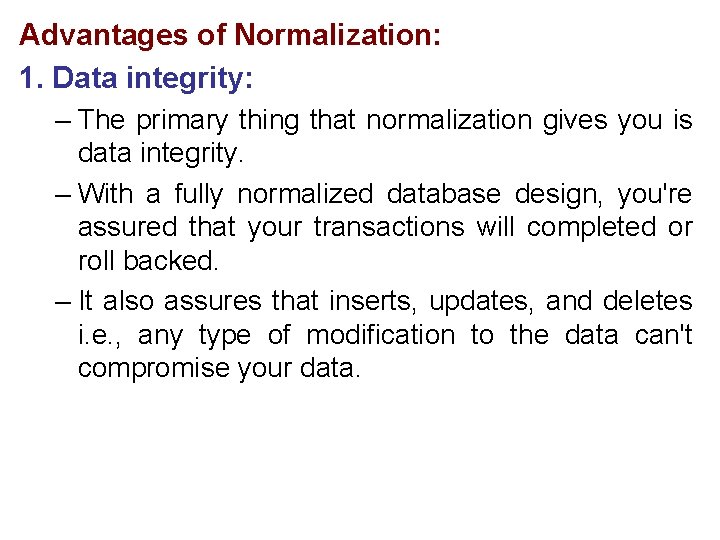 Advantages of Normalization:

1. Data integrity:

– The primary thing that normalization gives you is data integrity.

– With a fully normalized database design, you're assured that your transactions will completed or roll backed.

– It also assures that inserts, updates, and deletes i.e., any type of modification to the data can't compromise your data.